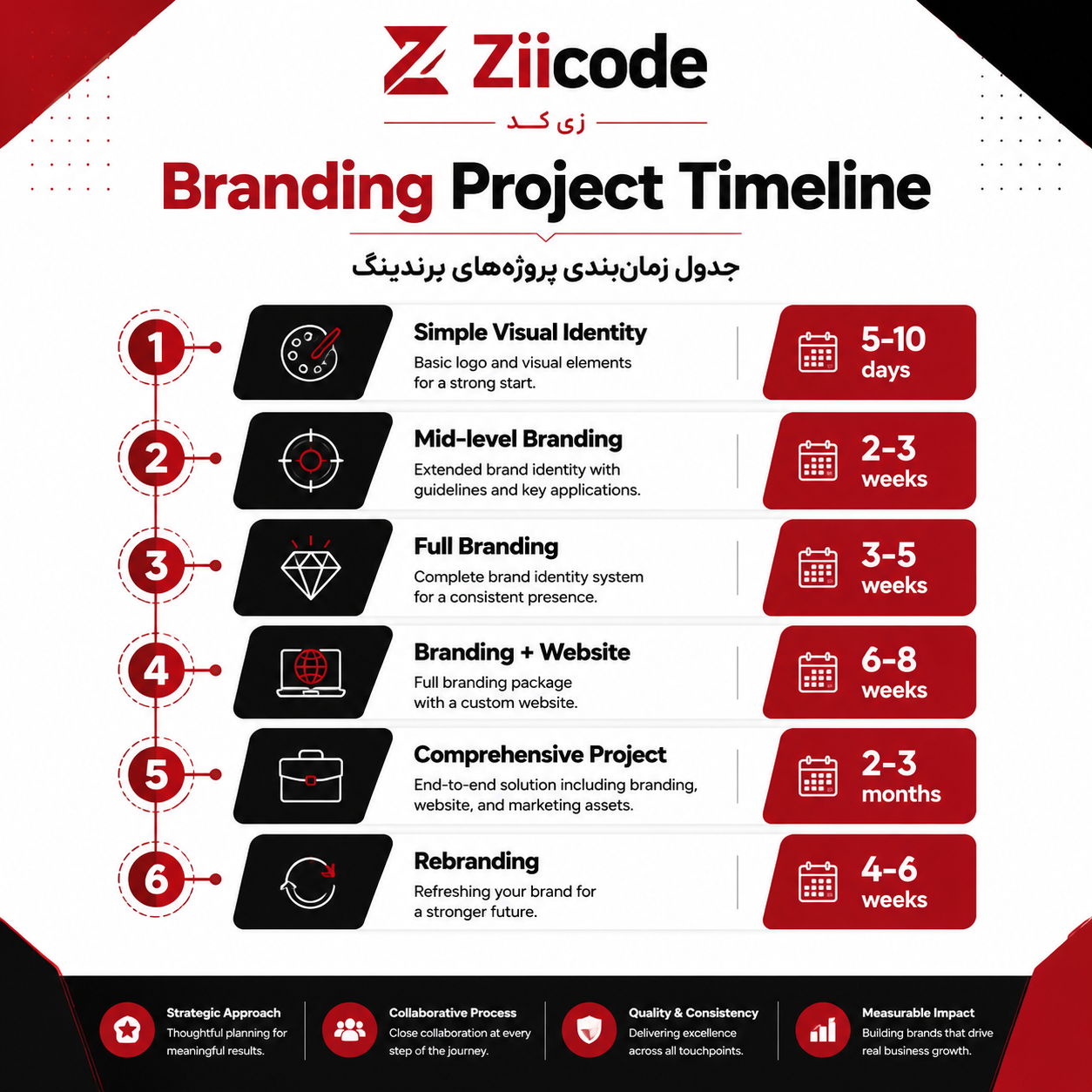 Ziicode

زی کد

Branding Project Timeline

جدول زمان‌بندی پروژه‌های برندینگ

1 Simple Visual Identity
Basic logo and visual elements for a strong start.
5-10 days

2 Mid-level Branding
Extended brand identity with guidelines and key applications.
2-3 weeks

3 Full Branding
Complete brand identity system for a consistent presence.
3-5 weeks

4 Branding + Website
Full branding package with a custom website.
6-8 weeks

5 Comprehensive Project
End-to-end solution including branding, website, and marketing assets.
2-3 months

6 Rebranding
Refreshing your brand for a stronger future.
4-6 weeks

Strategic Approach
Thoughtful planning for meaningful results.

Collaborative Process
Close collaboration at every step of the journey.

Quality & Consistency
Delivering excellence across all touchpoints.

Measurable Impact
Building brands that drive real business growth.